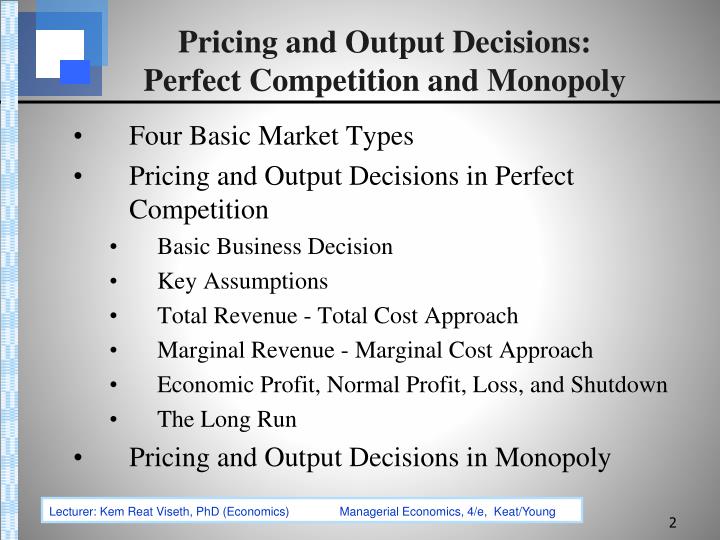 Pricing and Output Decisions: Perfect Competition and Monopoly

• Four Basic Market Types
• Pricing and Output Decisions in Perfect Competition
  • Basic Business Decision
  • Key Assumptions
  • Total Revenue - Total Cost Approach
  • Marginal Revenue - Marginal Cost Approach
  • Economic Profit, Normal Profit, Loss, and Shutdown
  • The Long Run
• Pricing and Output Decisions in Monopoly

Lecturer: Kem Reat Viseth, PhD (Economics) Managerial Economics, 4/e, Keat/Young

2